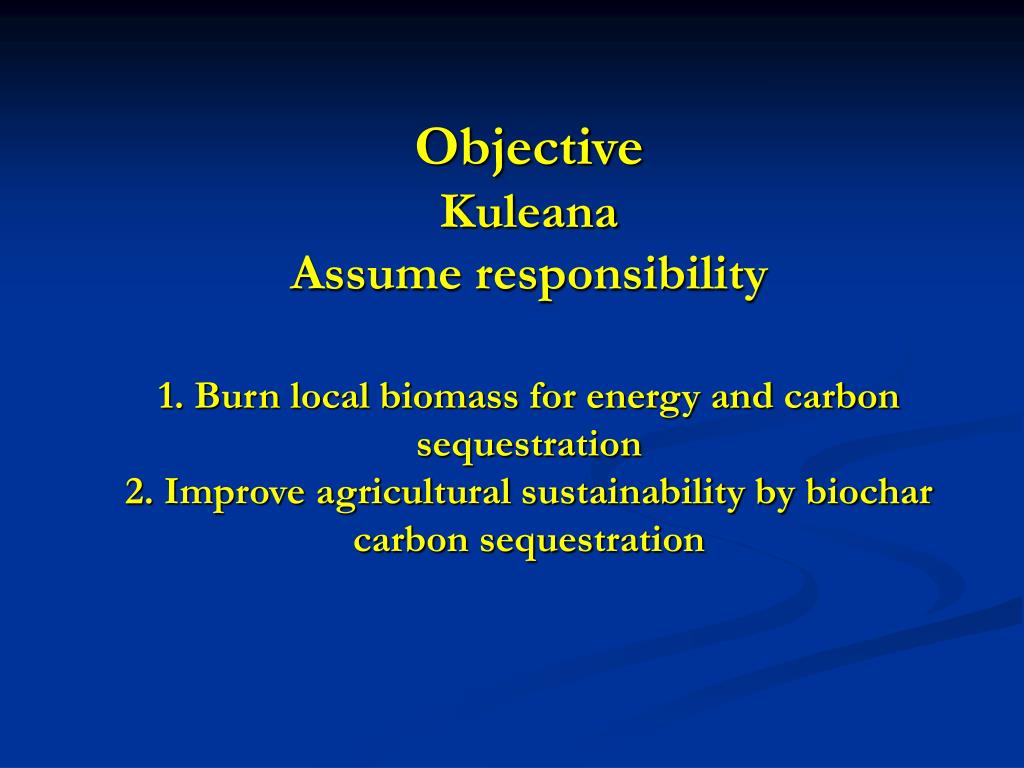 Objective
Kuleana
Assume responsibility

1. Burn local biomass for energy and carbon sequestration
2. Improve agricultural sustainability by biochar carbon sequestration